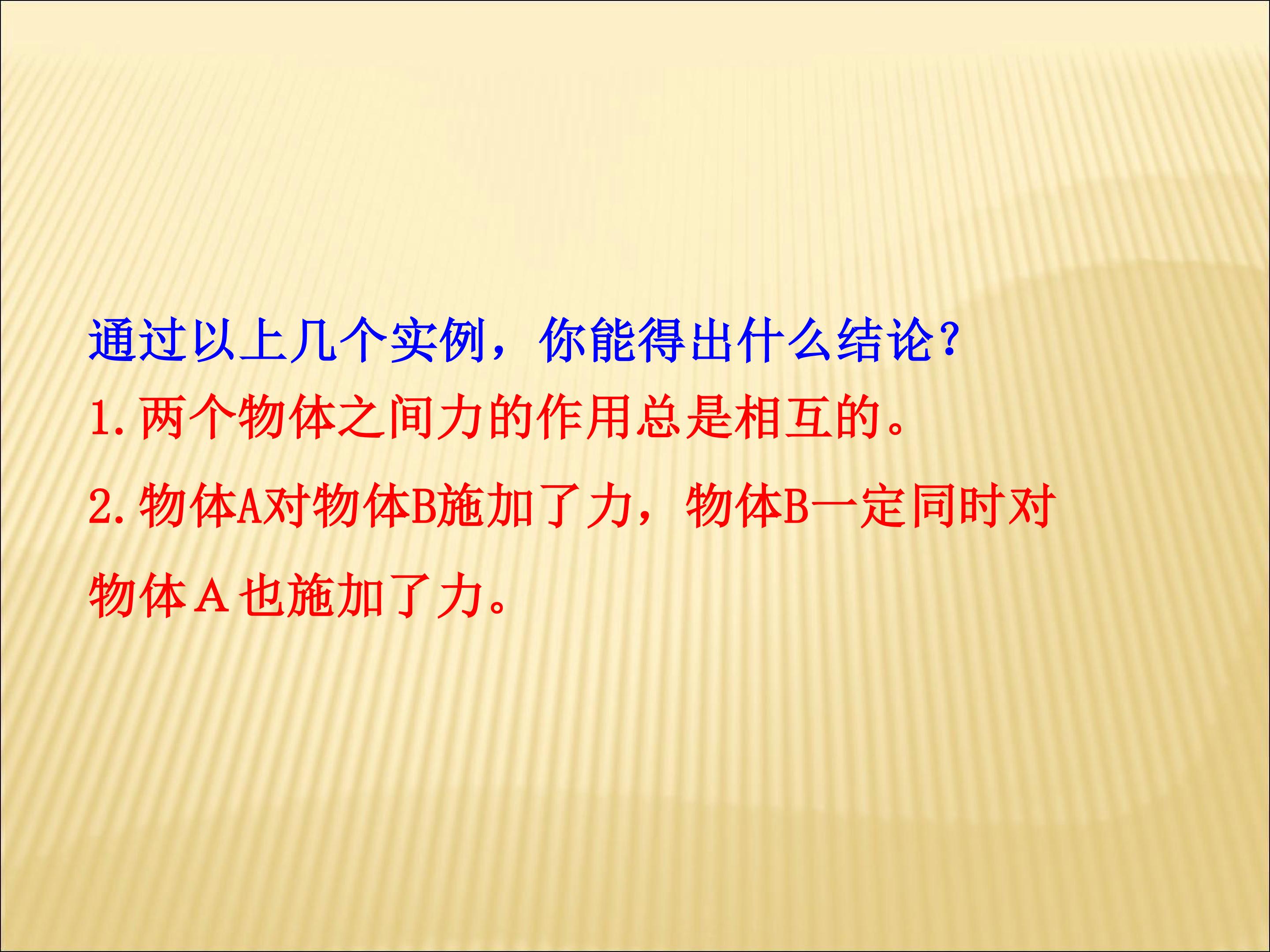 通过以上几个实例，你能得出什么结论？

1.两个物体之间力的作用总是相互的。

2.物体A对物体B施加了力，物体B一定同时对物体A也施加了力。